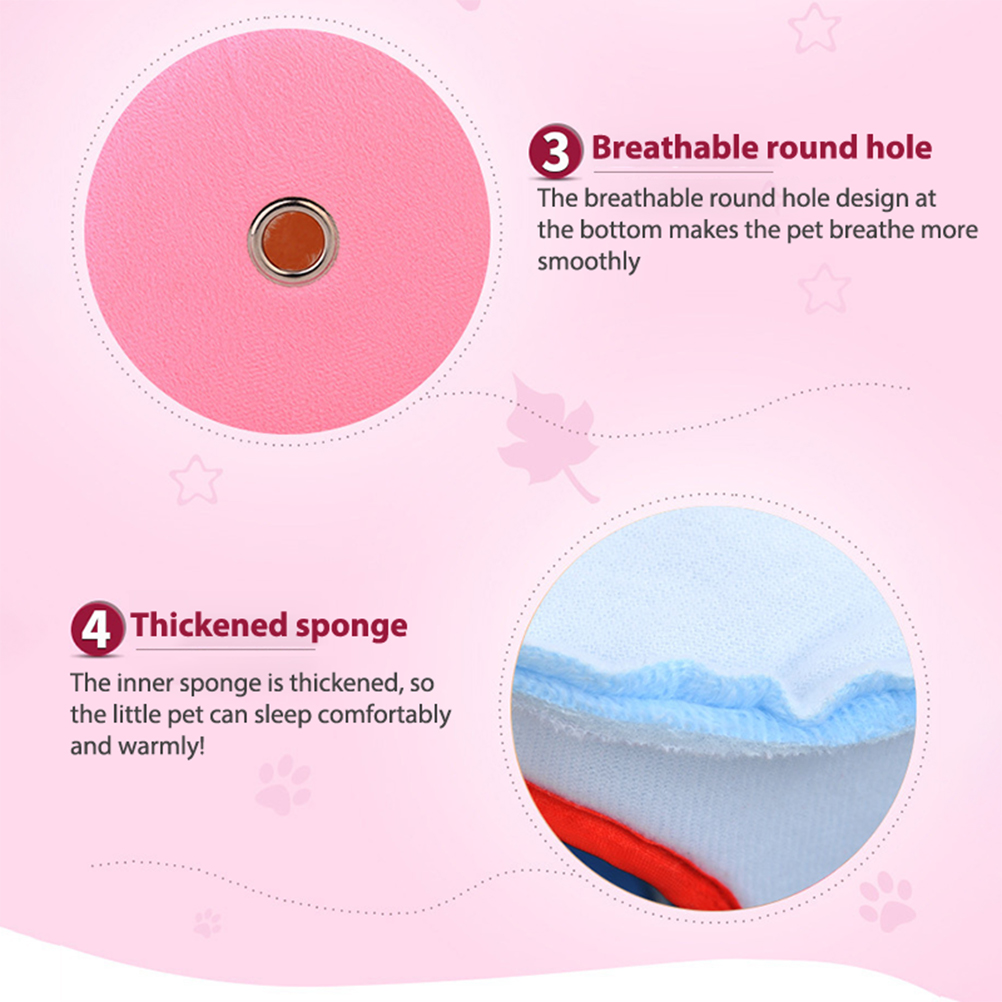 3 Breathable round hole

The breathable round hole design at the bottom makes the pet breathe more smoothly

4 Thickened sponge

The inner sponge is thickened, so the little pet can sleep comfortably and warmly!